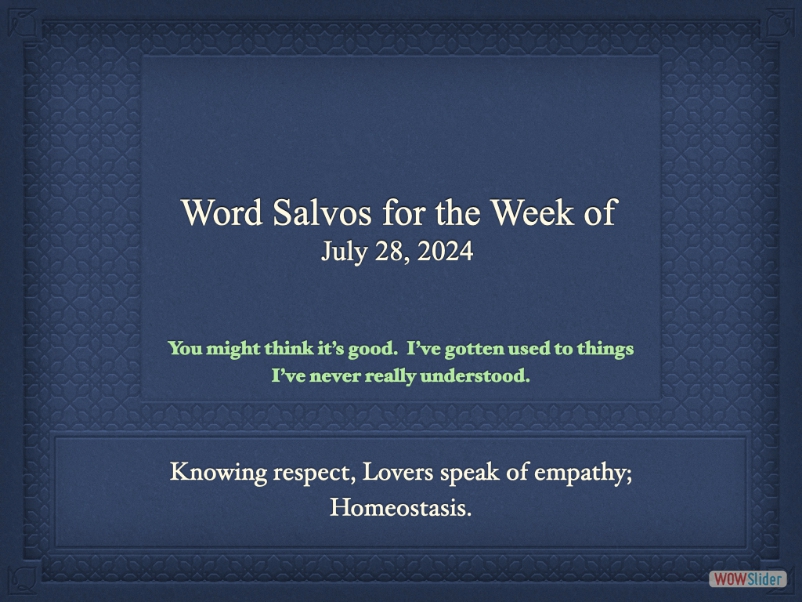 Word Salvos for the Week of
July 28, 2024

You might think it's good. I've gotten used to things I've never really understood.

Knowing respect, Lovers speak of empathy;
Homeostasis.

WOWSlider